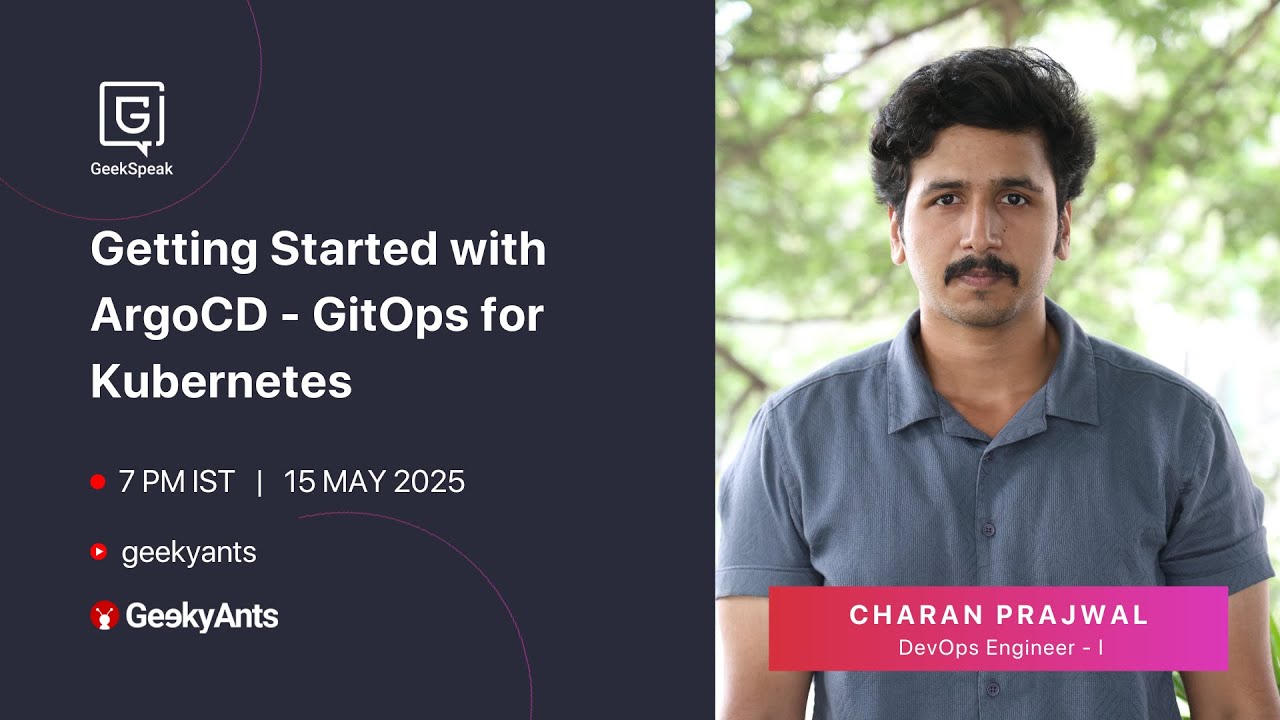 GeekSpeak

Getting Started with ArgoCD - GitOps for Kubernetes

7 PM IST | 15 MAY 2025

geekyants

GeekyAnts

CHARAN PRAJWAL
DevOps Engineer - I